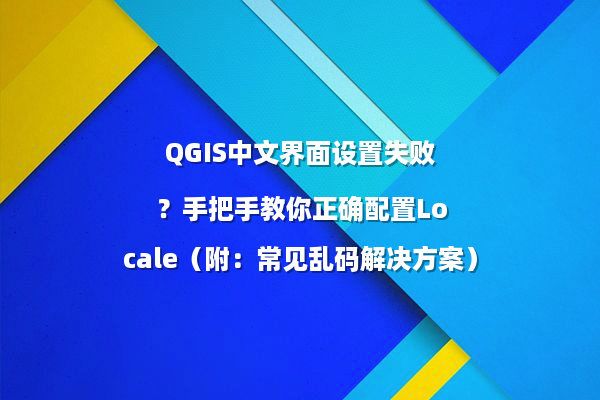 QGIS中文界面设置失败？手把手教你正确配置Locale（附：常见乱码解决方案）